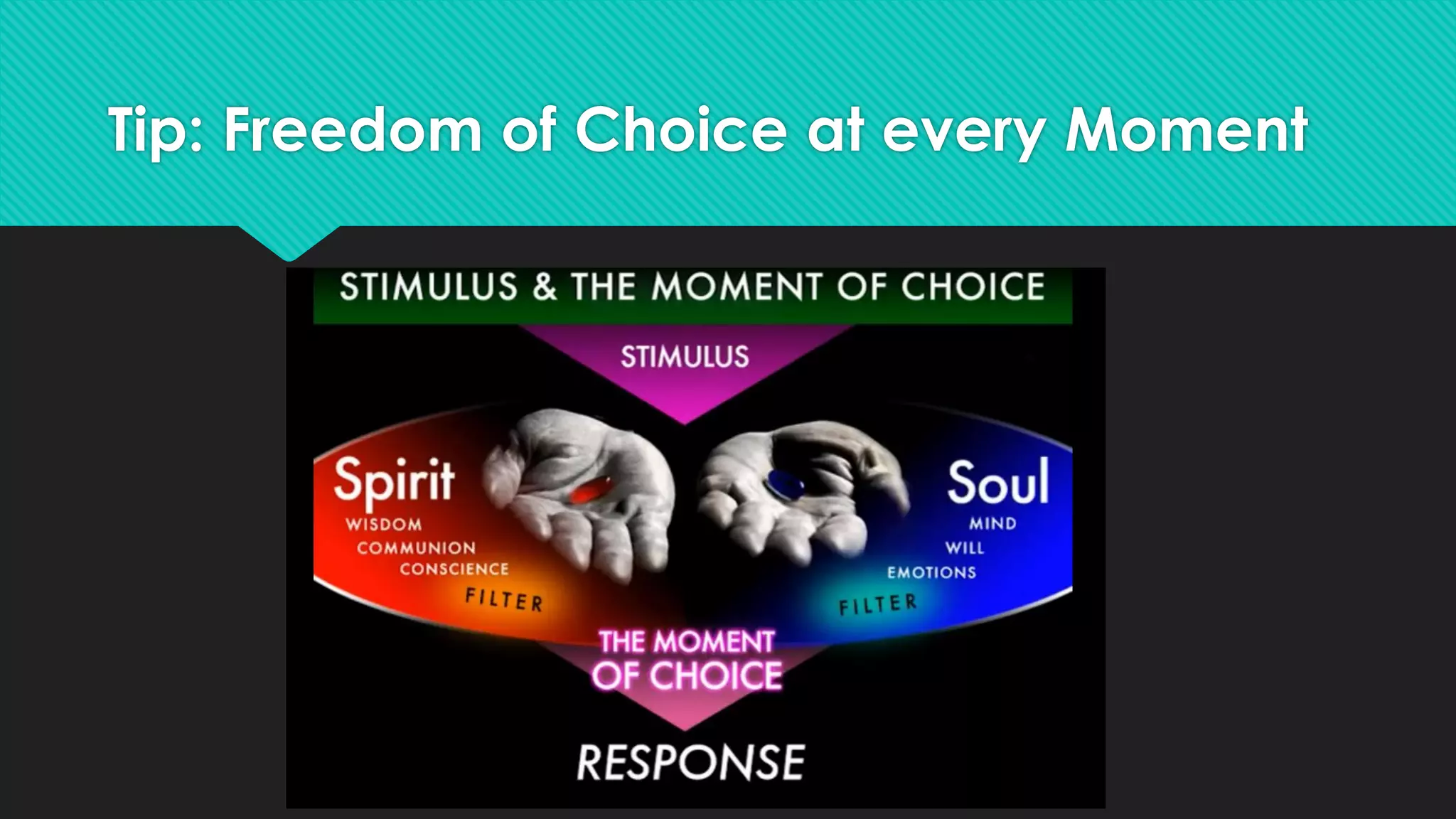 Tip: Freedom of Choice at every Moment

STIMULUS & THE MOMENT OF CHOICE

STIMULUS

Spirit
WISDOM
COMMUNION
CONSCIENCE
FILTER

Soul
MIND
WILL
EMOTIONS
FILTER

THE MOMENT OF CHOICE

RESPONSE